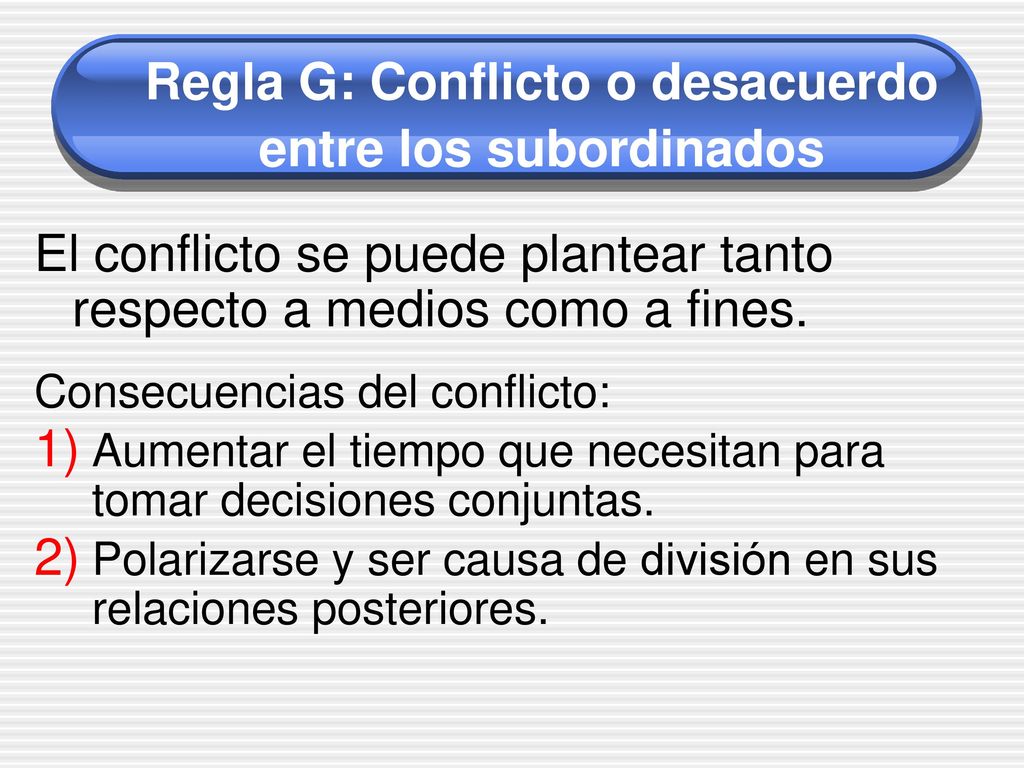 Regla G: Conflicto o desacuerdo entre los subordinados

El conflicto se puede plantear tanto respecto a medios como a fines.

Consecuencias del conflicto:

1) Aumentar el tiempo que necesitan para tomar decisiones conjuntas.

2) Polarizarse y ser causa de división en sus relaciones posteriores.